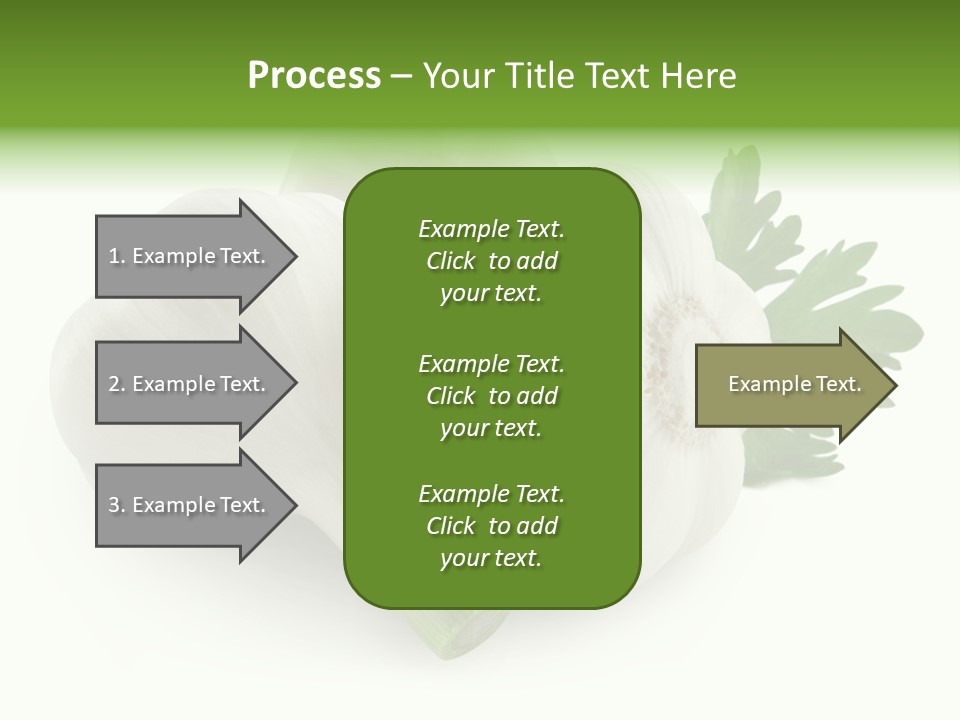 Process – Your Title Text Here

1. Example Text.

2. Example Text.

3. Example Text.

Example Text. Click to add your text.

Example Text. Click to add your text.

Example Text. Click to add your text.

Example Text.